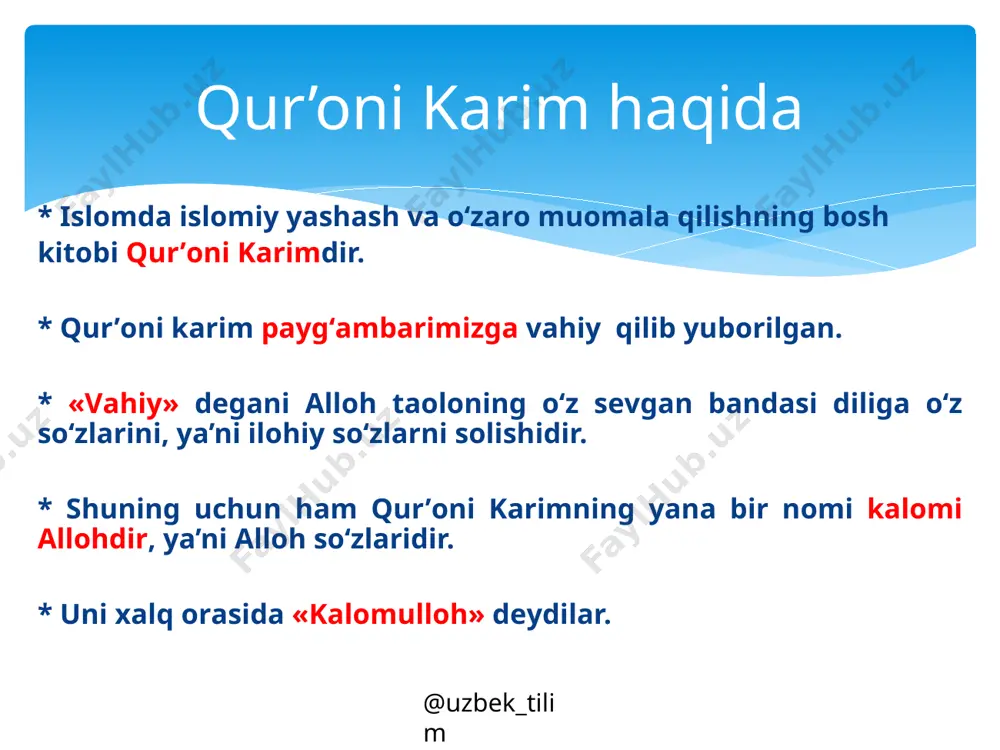 Qur’oni Karim haqida

* Islomda islomiy yashash va o‘zaro muomala qilishning bosh kitobi Qur’oni Karimdir.

* Qur’oni karim payg‘ambarimizga vahiy qilib yuborilgan.

* «Vahiy» degani Alloh taoloning o‘z sevgan bandasi diliga o‘z so‘zlarini, ya’ni ilohiy so‘zlarni solishidir.

* Shuning uchun ham Qur’oni Karimning yana bir nomi kalomi Allohdir, ya’ni Alloh so‘zlaridir.

* Uni xalq orasida «Kalomulloh» deydilar.

@uzbek_tilim

FaylHub.uz FaylHub.uz FaylHub.uz FaylHub.uz FaylHub.uz FaylHub.uz